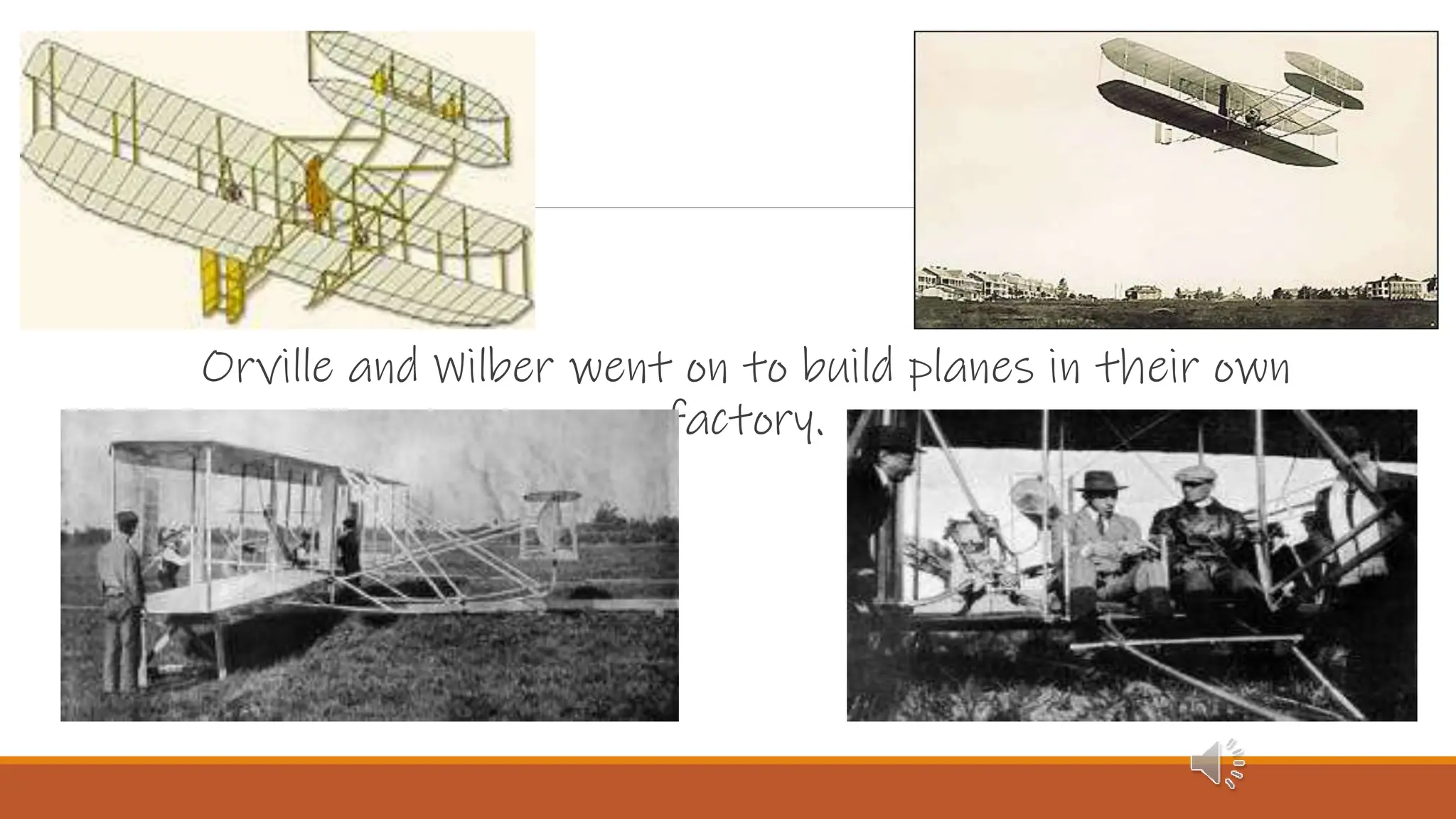 Orville and Wilber went on to build planes in their own factory.